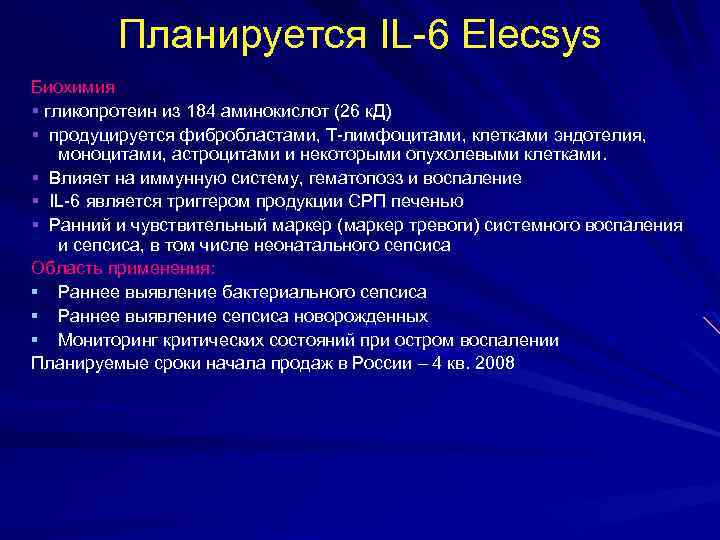 Планируется IL-6 Elecsys

Биохимия
▪ гликопротеин из 184 аминокислот (26 кД)
▪ продуцируется фибробластами, Т-лимфоцитами, клетками эндотелия, моноцитами, астроцитами и некоторыми опухолевыми клетками.
▪ Влияет на иммунную систему, гематопоэз и воспаление
▪ IL-6 является триггером продукции СРП печенью
▪ Ранний и чувствительный маркер (маркер тревоги) системного воспаления и сепсиса, в том числе неонатального сепсиса
Область применения:
▪ Раннее выявление бактериального сепсиса
▪ Раннее выявление сепсиса новорожденных
▪ Мониторинг критических состояний при остром воспалении
Планируемые сроки начала продаж в России – 4 кв. 2008